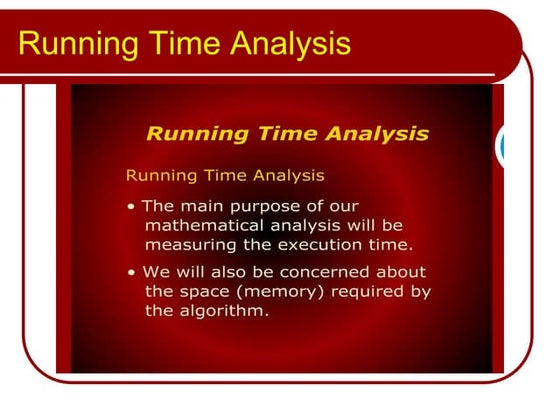 Running Time Analysis

Running Time Analysis

Running Time Analysis

• The main purpose of our mathematical analysis will be measuring the execution time.

• We will also be concerned about the space (memory) required by the algorithm.